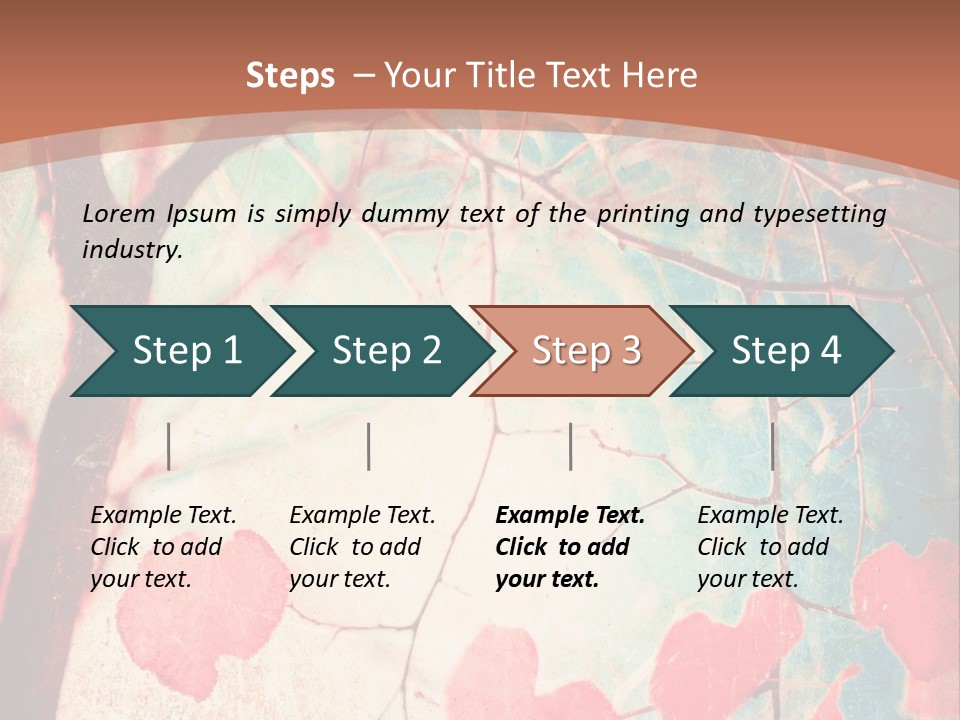 Steps – Your Title Text Here

Lorem Ipsum is simply dummy text of the printing and typesetting industry.

Step 1

Step 2

Step 3

Step 4

Example Text. Click to add your text.

Example Text. Click to add your text.

Example Text. Click to add your text.

Example Text. Click to add your text.